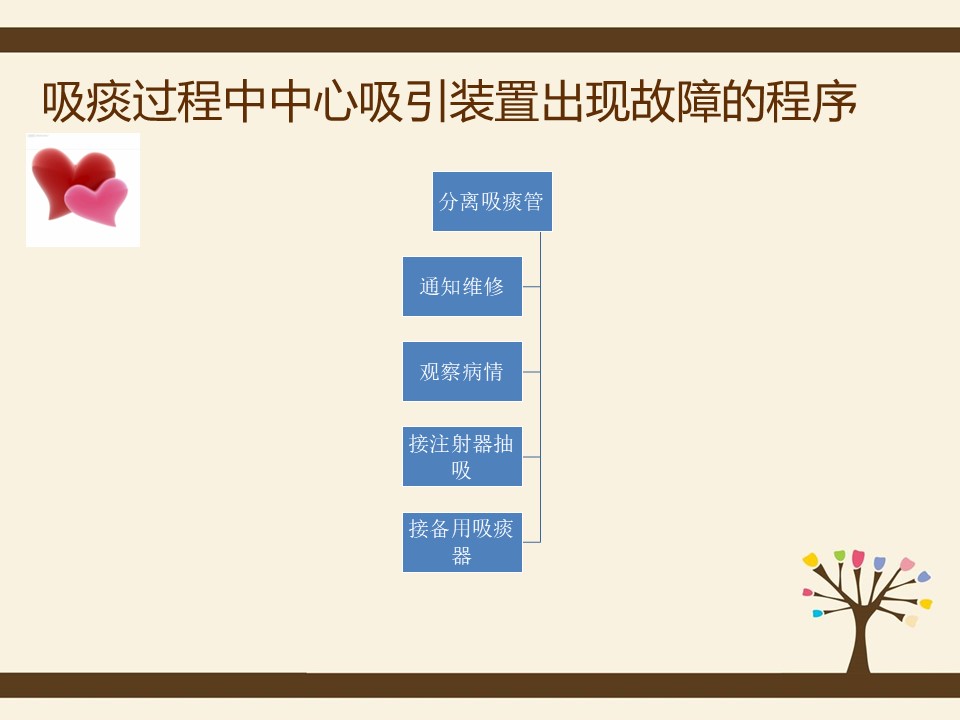 吸痰过程中中心吸引装置出现故障的程序

分离吸痰管

通知维修

观察病情

接注射器抽吸

接备用吸痰器